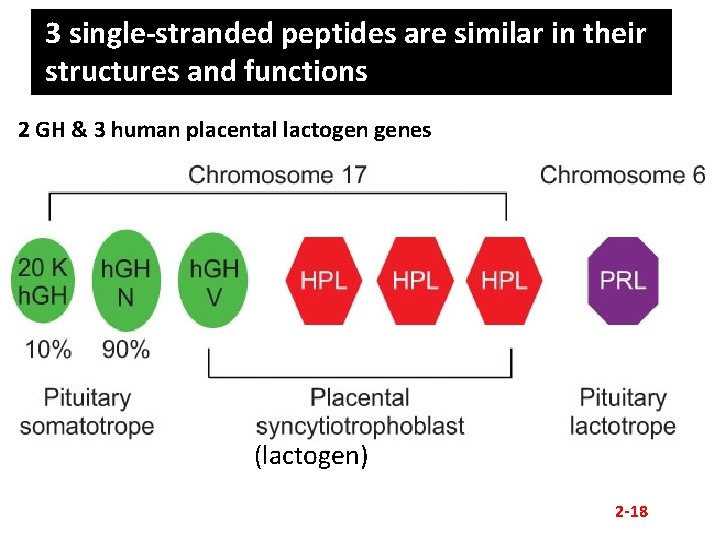 3 single-stranded peptides are similar in their structures and functions

2 GH & 3 human placental lactogen genes

Chromosome 17

Chromosome 6

20 K hGH

hGH N

hGH V

HPL

HPL

HPL

PRL

10%

90%

Pituitary somatotrope

Placental syncytiotrophoblast (lactogen)

Pituitary lactotrope

2-18